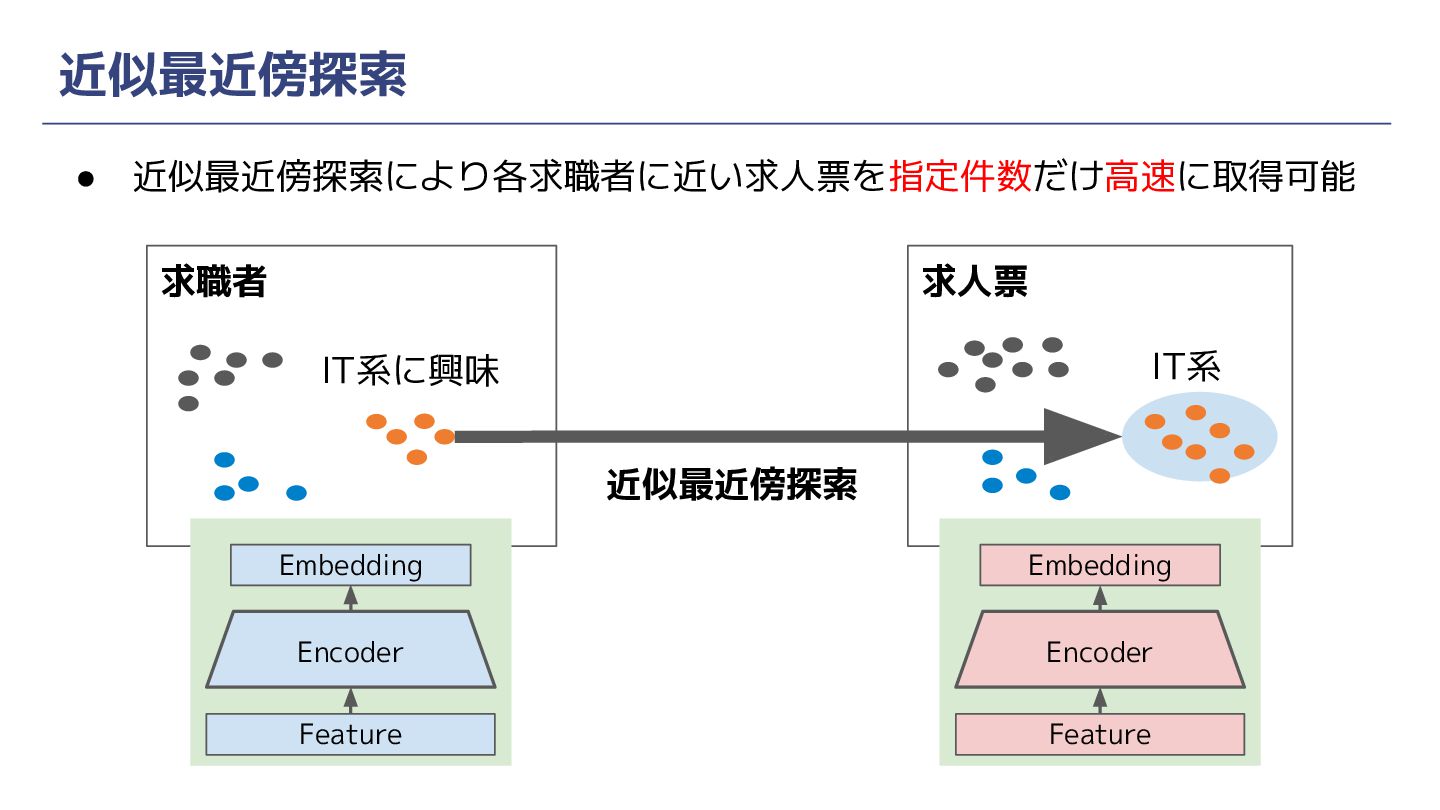 近似最近傍探索

● 近似最近傍探索により各求職者に近い求人票を指定件数だけ高速に取得可能

求職者

IT系に興味

Embedding

Encoder

Feature

近似最近傍探索

求人票

IT系

Embedding

Encoder

Feature